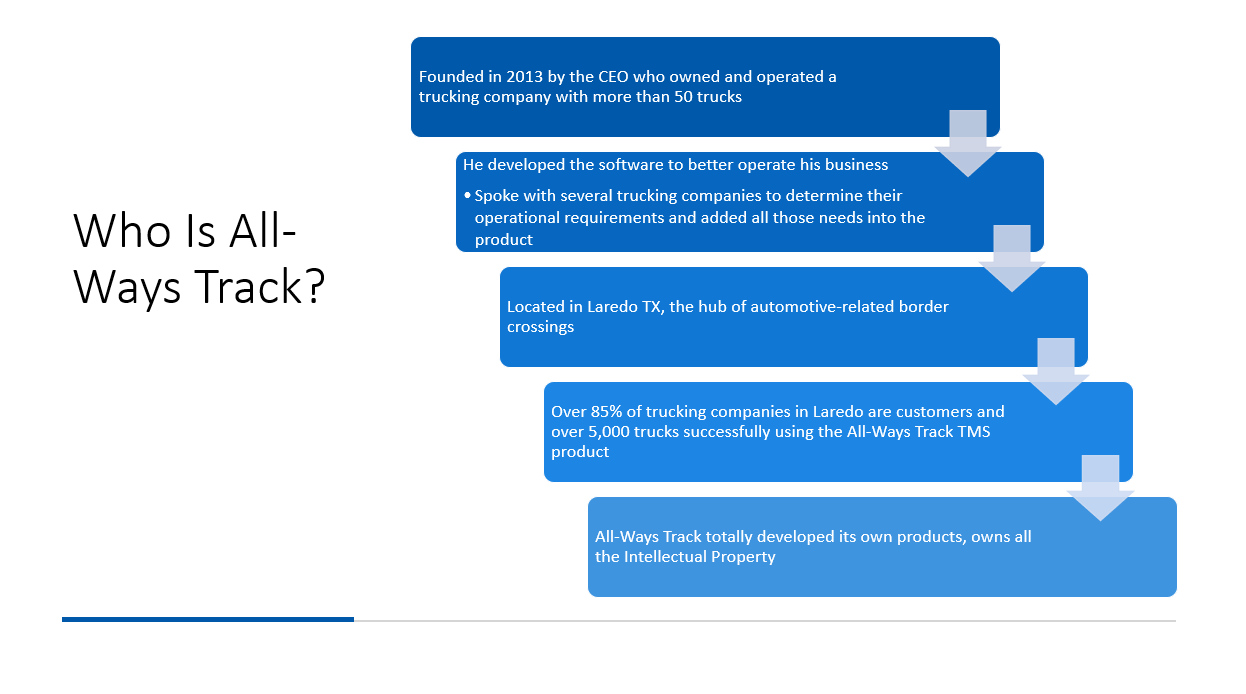 Who Is All-Ways Track?

Founded in 2013 by the CEO who owned and operated a trucking company with more than 50 trucks

He developed the software to better operate his business

• Spoke with several trucking companies to determine their operational requirements and added all those needs into the product

Located in Laredo TX, the hub of automotive-related border crossings

Over 85% of trucking companies in Laredo are customers and over 5,000 trucks successfully using the All-Ways Track TMS product

All-Ways Track totally developed its own products, owns all the Intellectual Property